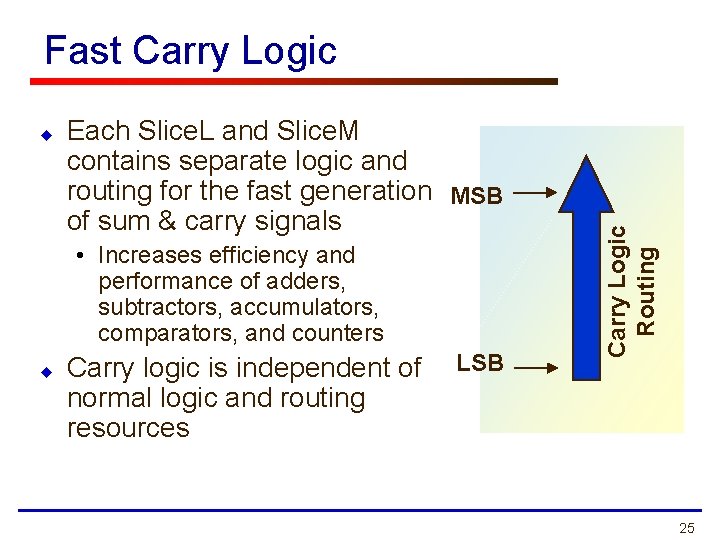 Fast Carry Logic

◆ Each SliceL and SliceM contains separate logic and routing for the fast generation of sum & carry signals

• Increases efficiency and performance of adders, subtractors, accumulators, comparators, and counters

◆ Carry logic is independent of normal logic and routing resources

MSB

LSB

Carry Logic Routing

25